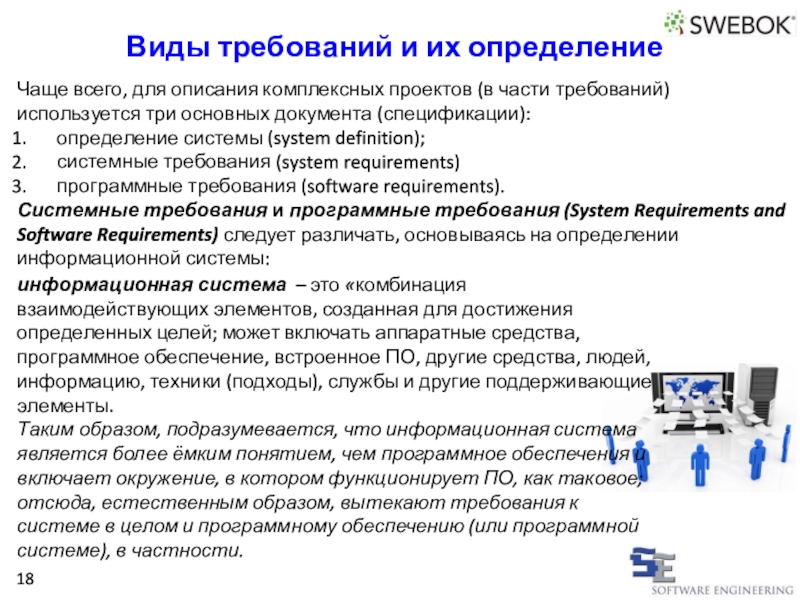 SWEBOK

Виды требований и их определение

Чаще всего, для описания комплексных проектов (в части требований) используется три основных документа (спецификации):
1. определение системы (system definition);
2. системные требования (system requirements)
3. программные требования (software requirements).

Системные требования и программные требования (System Requirements and Software Requirements) следует различать, основываясь на определении информационной системы:

информационная система – это «комбинация взаимодействующих элементов, созданная для достижения определенных целей; может включать аппаратные средства, программное обеспечение, встроенное ПО, другие средства, людей, информацию, техники (подходы), службы и другие поддерживающие элементы.

Таким образом, подразумевается, что информационная система является более ёмким понятием, чем программное обеспечения и включает окружение, в котором функционирует ПО, как таковое, отсюда, естественным образом, вытекают требования к системе в целом и программному обеспечению (или программной системе), в частности.

18

SE
SOFTWARE ENGINEERING